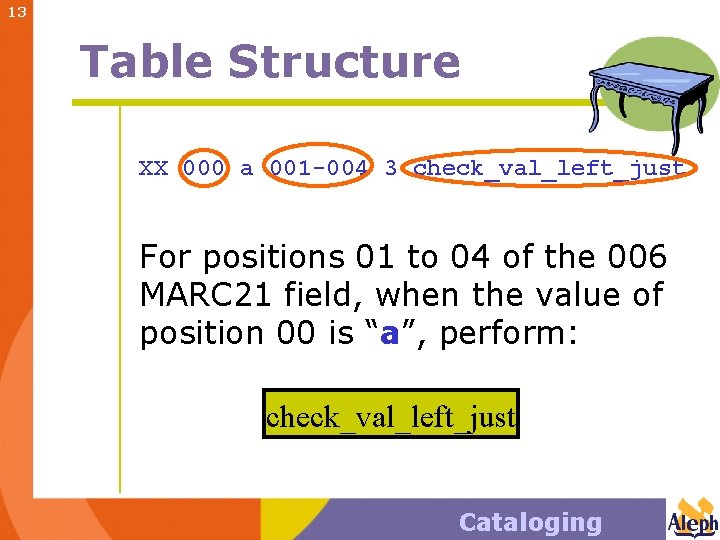 13

Table Structure

XX 000 a 001-004 3 check_val_left_just

For positions 01 to 04 of the 006 MARC21 field, when the value of position 00 is “a”, perform:

check_val_left_just

Cataloging

Aleph